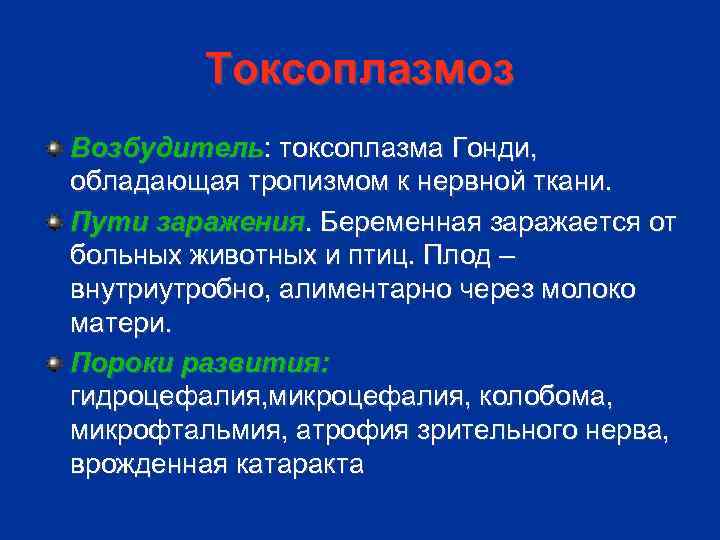 Токсоплазмоз

Возбудитель: токсоплазма Гонди, обладающая тропизмом к нервной ткани.

Пути заражения. Беременная заражается от больных животных и птиц. Плод – внутриутробно, алиментарно через молоко матери.

Пороки развития: гидроцефалия,микроцефалия, колобома, микрофтальмия, атрофия зрительного нерва, врожденная катаракта